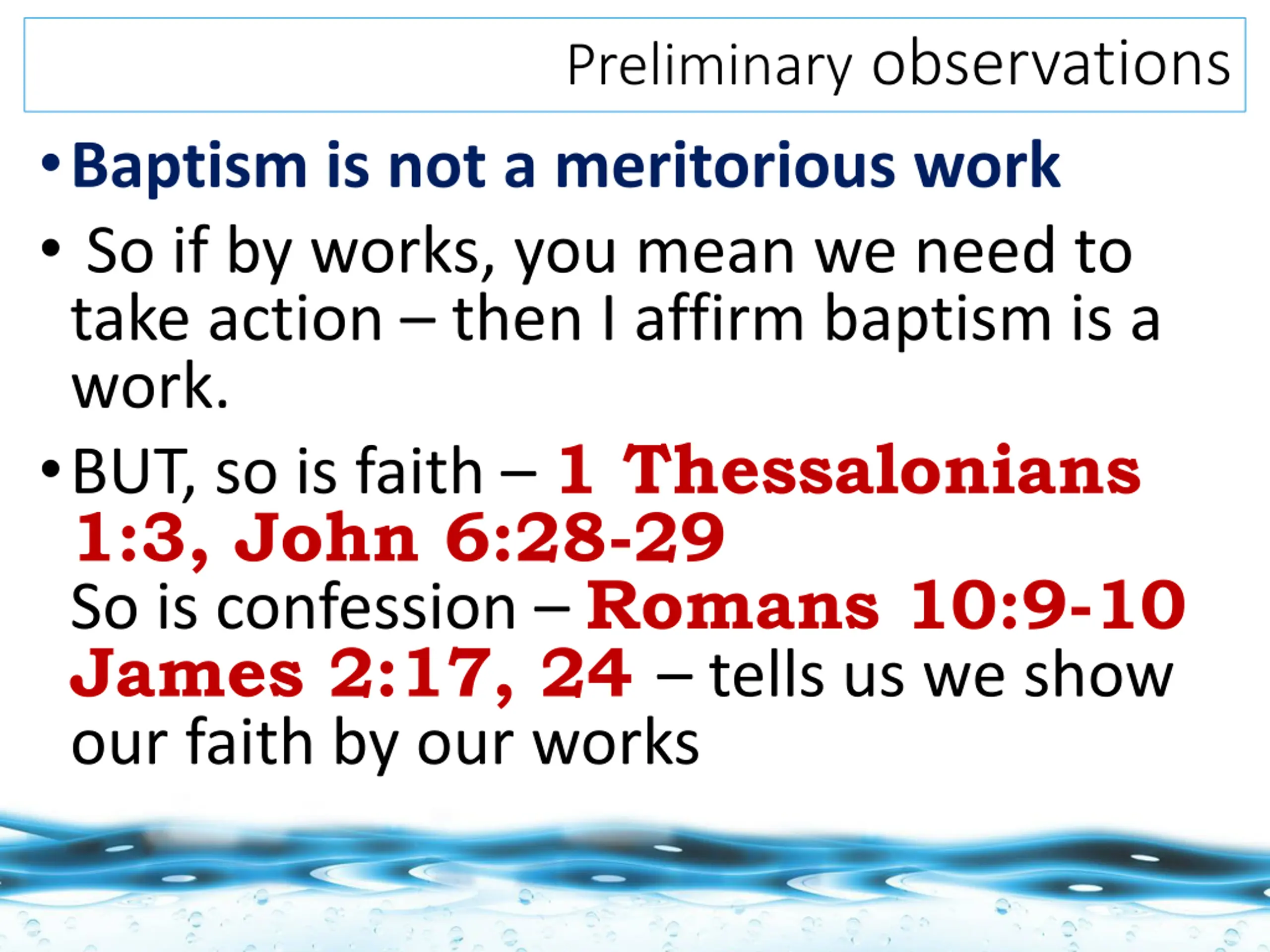 Preliminary observations

• Baptism is not a meritorious work

• So if by works, you mean we need to take action – then I affirm baptism is a work.

• BUT, so is faith – 1 Thessalonians 1:3, John 6:28-29
So is confession – Romans 10:9-10
James 2:17, 24 – tells us we show our faith by our works